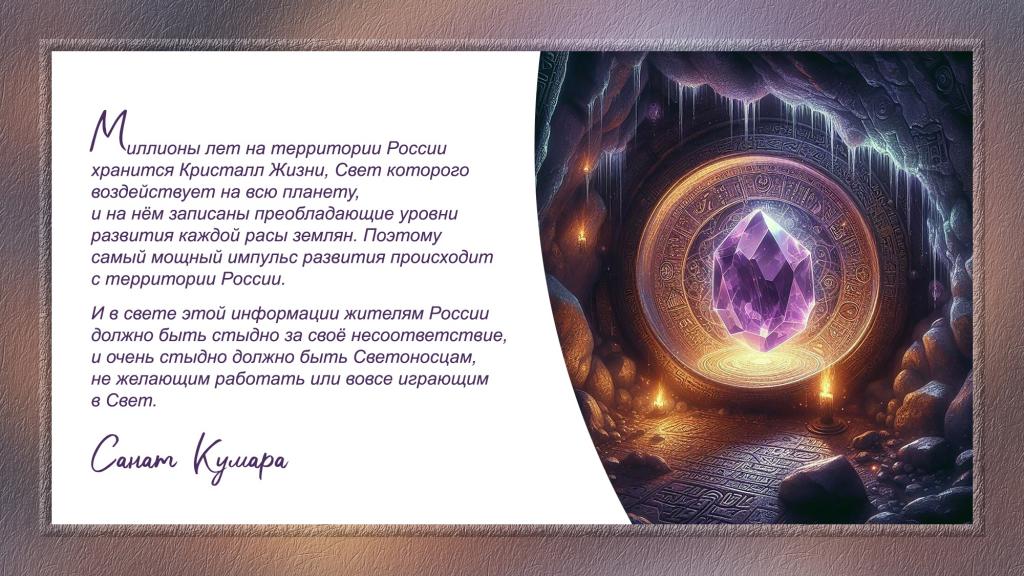 Миллионы лет на территории России хранится Кристалл Жизни, Свет которого воздействует на всю планету, и на нём записаны преобладающие уровни развития каждой расы землян. Поэтому самый мощный импульс развития происходит с территории России.

И в свете этой информации жителям России должно быть стыдно за своё несоответствие, и очень стыдно должно быть Светоносцам, не желающим работать или вовсе играющим в Свет.

Санат Кумара